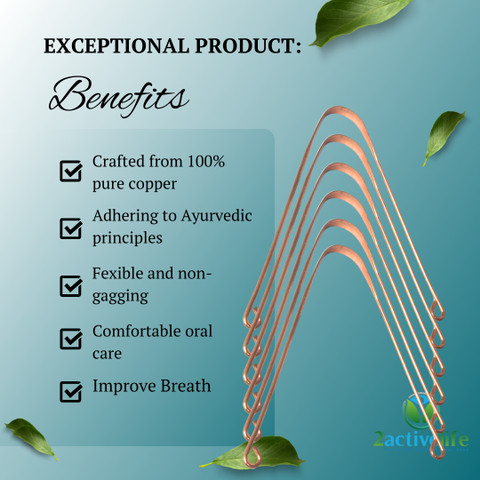 EXCEPTIONAL PRODUCT:

Benefits

Crafted from 100% pure copper

Adhering to Ayurvedic principles

Fexible and non-gagging

Comfortable oral care

Improve Breath

2activelife